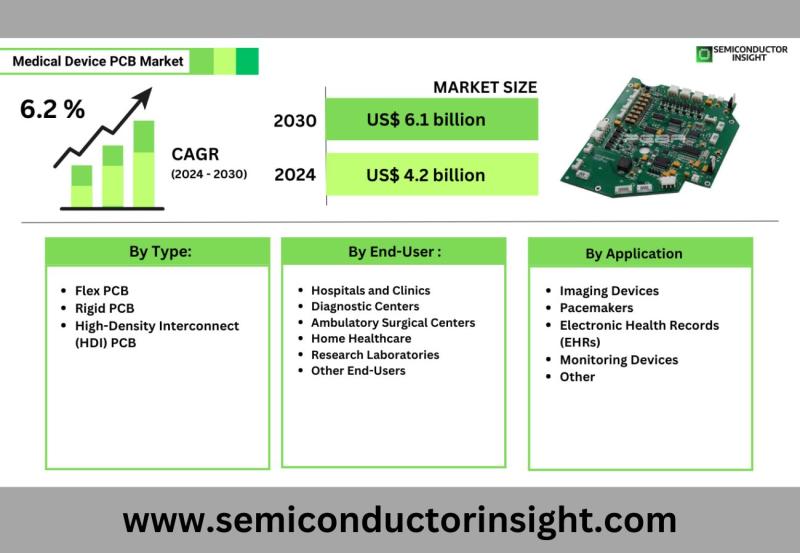 Medical Device PCB Market

SEMICONDUCTOR INSIGHT

6.2 %

CAGR
(2024 - 2030)

MARKET SIZE

2030 US$ 6.1 billion

2024 US$ 4.2 billion

By Type:

- Flex PCB
- Rigid PCB
- High-Density Interconnect (HDI) PCB

By End-User :

- Hospitals and Clinics
- Diagnostic Centers
- Ambulatory Surgical Centers
- Home Healthcare
- Research Laboratories
- Other End-Users

By Application

- Imaging Devices
- Pacemakers
- Electronic Health Records (EHRs)
- Monitoring Devices
- Other

www.semiconductorinsight.com